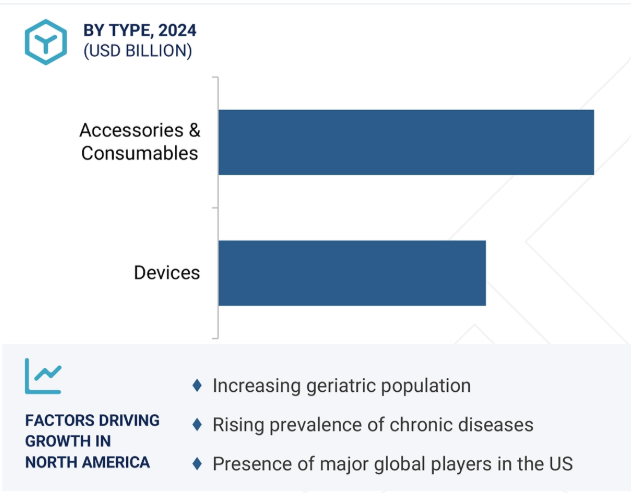 BY TYPE, 2024
(USD BILLION)

Accessories & Consumables

Devices

FACTORS DRIVING GROWTH IN NORTH AMERICA

♦ Increasing geriatric population
♦ Rising prevalence of chronic diseases
♦ Presence of major global players in the US